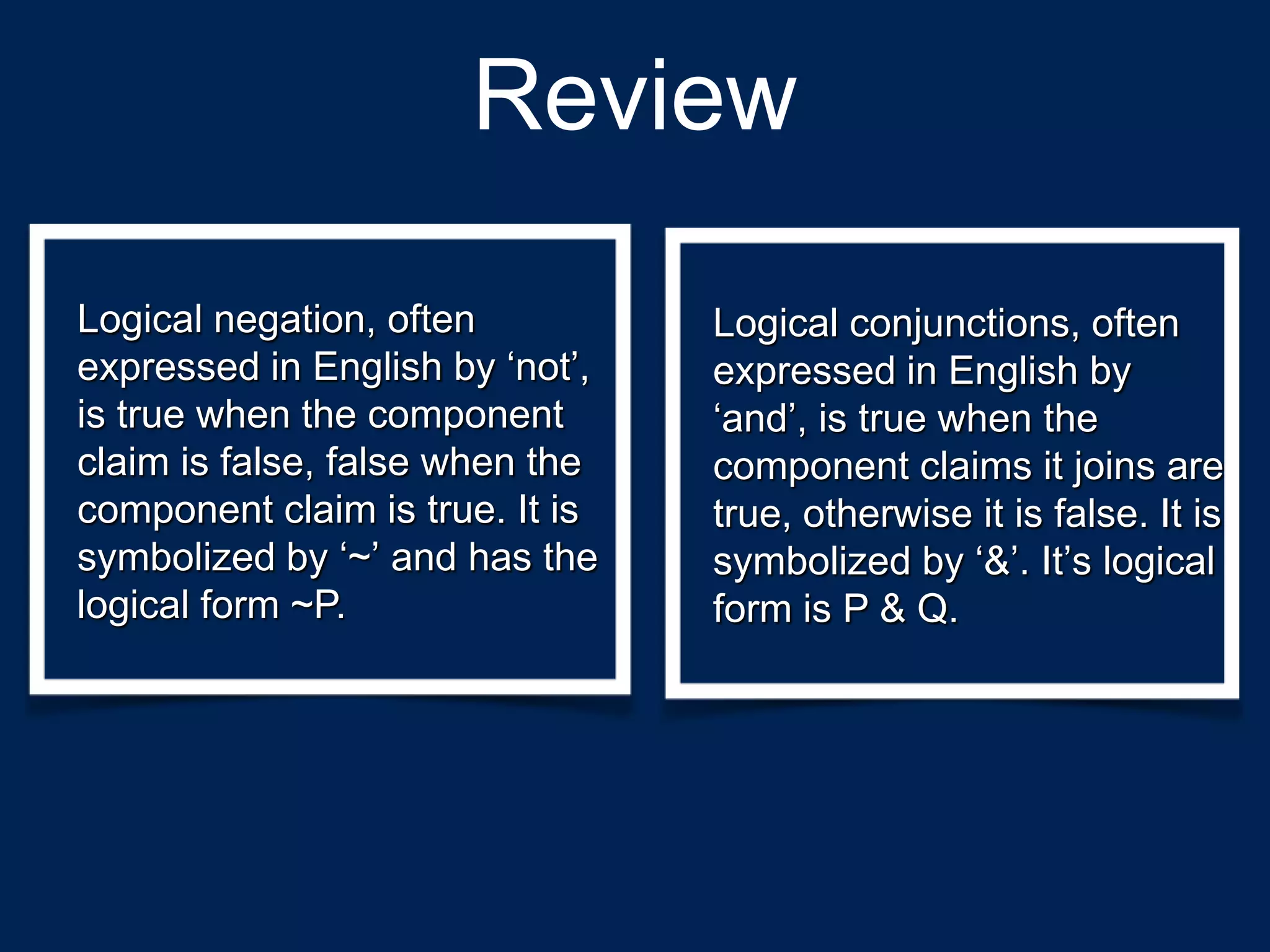 Review

Logical negation, often expressed in English by ‘not’, is true when the component claim is false, false when the component claim is true. It is symbolized by ‘~’ and has the logical form ~P.

Logical conjunctions, often expressed in English by ‘and’, is true when the component claims it joins are true, otherwise it is false. It is symbolized by ‘&’. It’s logical form is P & Q.